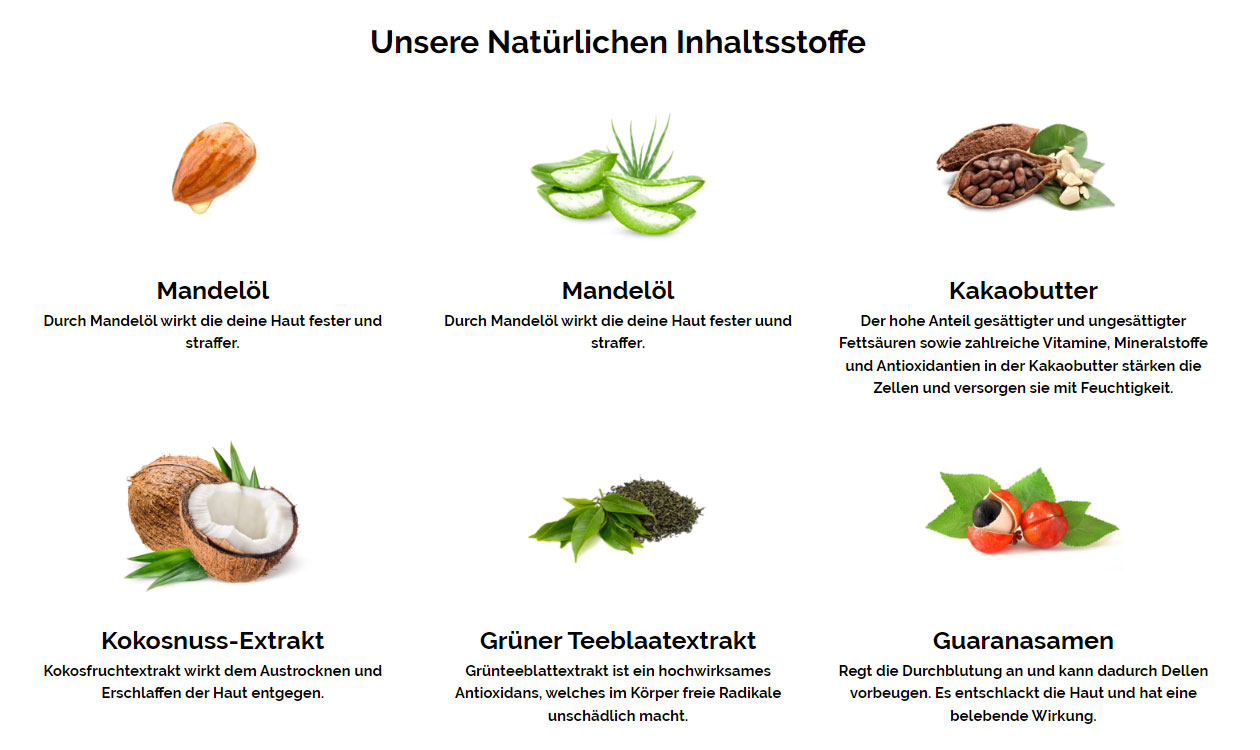 Unsere Natürlichen Inhaltsstoffe

Mandelöl
Durch Mandelöl wirkt die deine Haut fester und straffer.

Mandelöl
Durch Mandelöl wirkt die deine Haut fester uund straffer.

Kakaobutter
Der hohe Anteil gesättigter und ungesättigter Fettsäuren sowie zahlreiche Vitamine, Mineralstoffe und Antioxidantien in der Kakaobutter stärken die Zellen und versorgen sie mit Feuchtigkeit.

Kokosnuss-Extrakt
Kokosfruchtextrakt wirkt dem Austrocknen und Erschlaffen der Haut entgegen.

Grüner Teeblaatextrakt
Grünteeblattextrakt ist ein hochwirksames Antioxidans, welches im Körper freie Radikale unschädlich macht.

Guaranasamen
Regt die Durchblutung an und kann dadurch Dellen vorbeugen. Es entschlackt die Haut und hat eine belebende Wirkung.